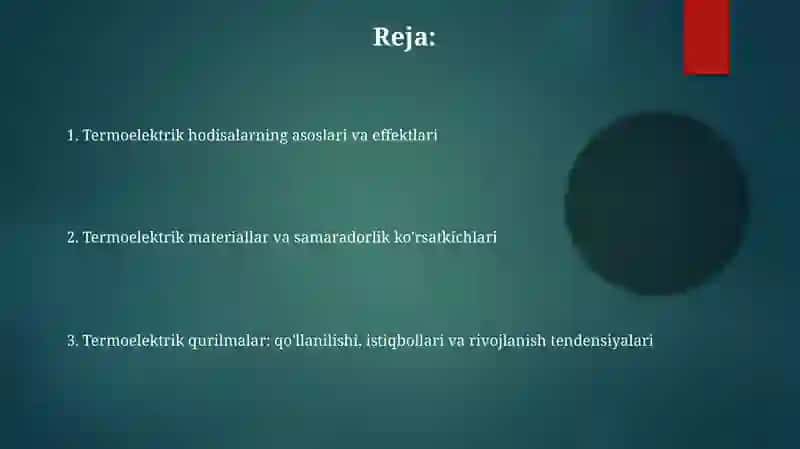 Reja:

1. Termoelektrik hodisalarning asoslari va effektlari

2. Termoelektrik materiallar va samaradorlik ko'rsatkichlari

3. Termoelektrik qurilmalar: qo'llanilishi, istiqbollari va rivojlanish tendensiyalari